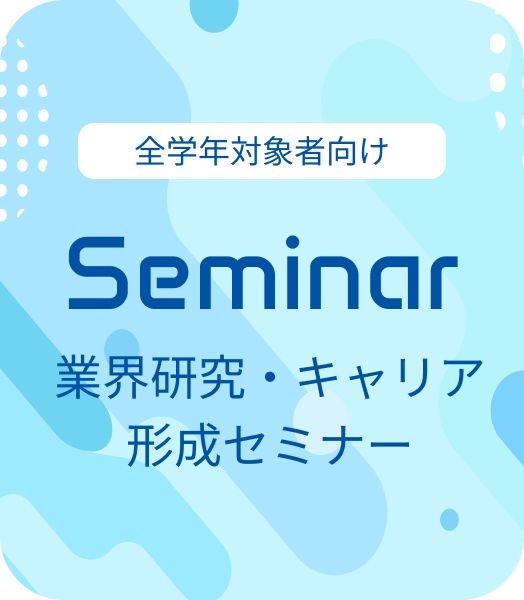 全学年対象者向け

Seminar

業界研究・キャリア形成セミナー